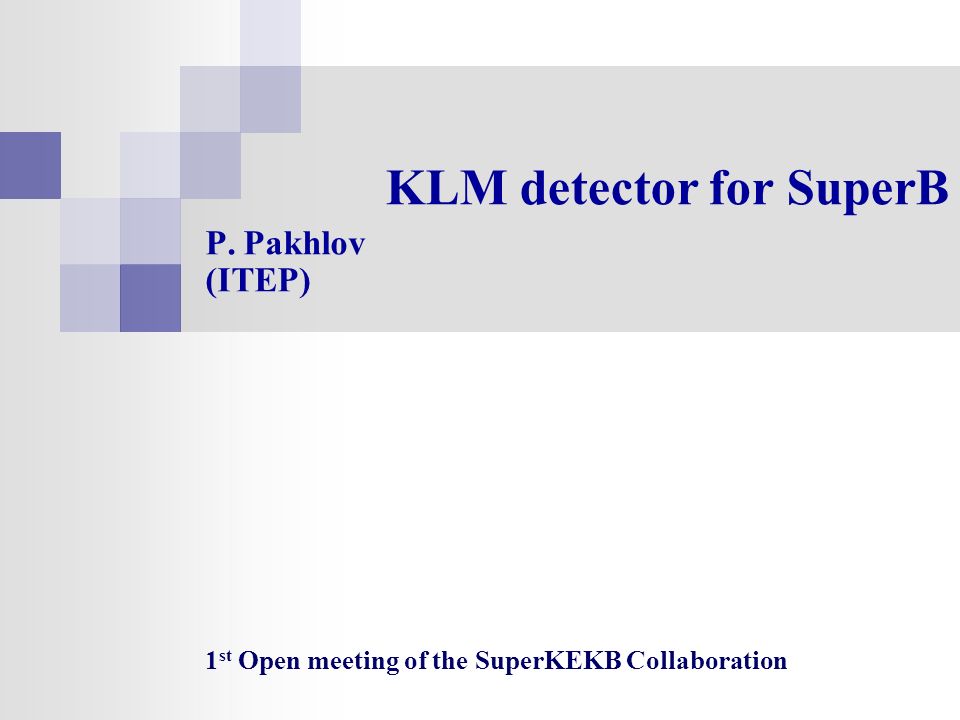 KLM detector for SuperB

P. Pakhlov
(ITEP)

1$^{st}$ Open meeting of the SuperKEKB Collaboration